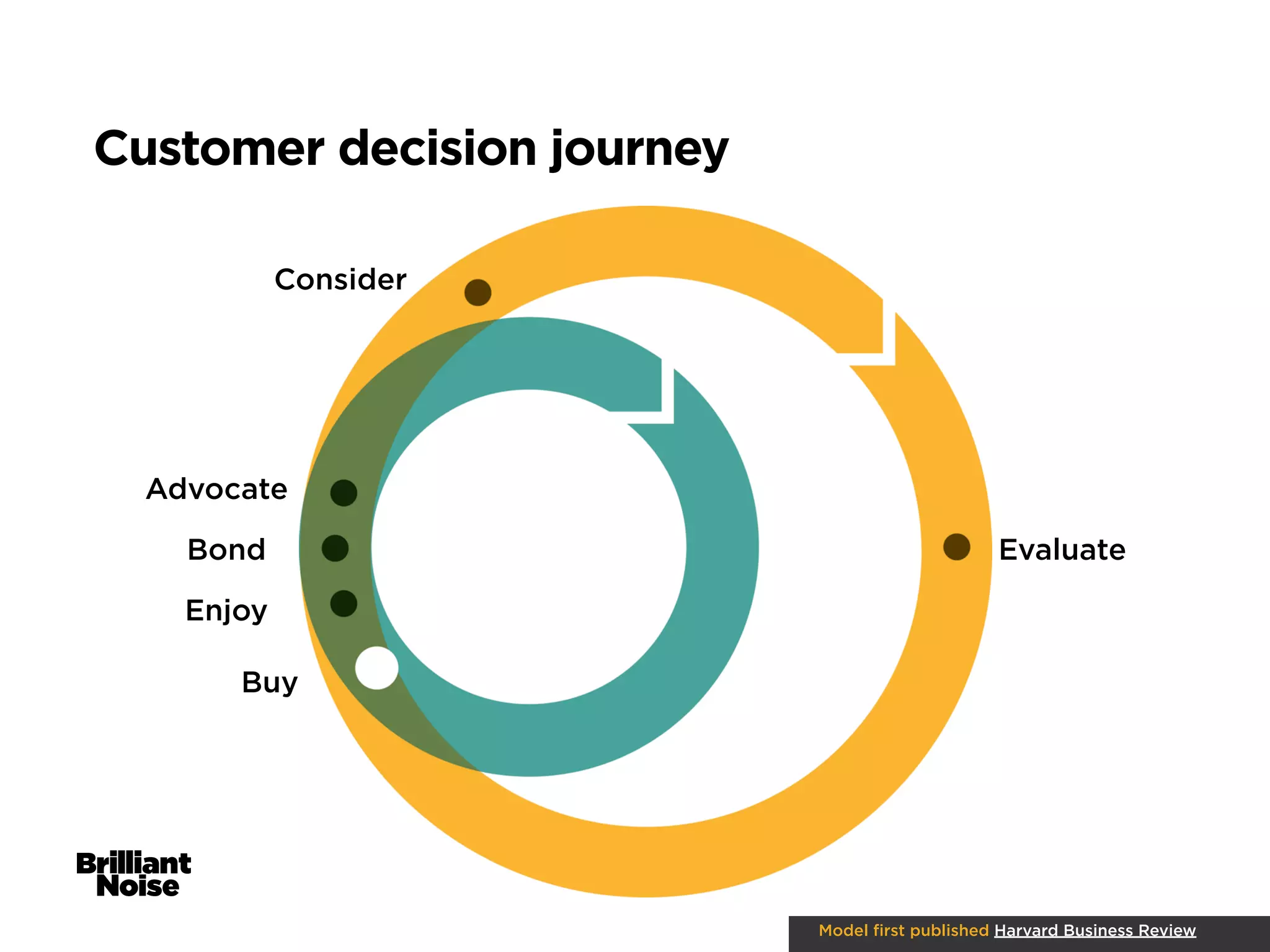 Customer decision journey

Consider

Advocate

Bond

Enjoy

Buy

Evaluate

Brilliant Noise

Model first published Harvard Business Review